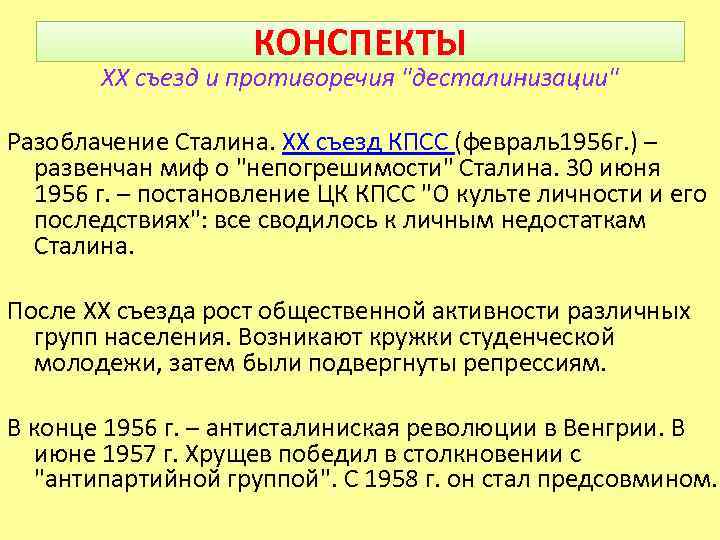 КОНСПЕКТЫ
XX съезд и противоречия "десталинизации"

Разоблачение Сталина. XX съезд КПСС (февраль1956г.) – развенчан миф о "непогрешимости" Сталина. 30 июня 1956 г. – постановление ЦК КПСС "О культе личности и его последствиях": все сводилось к личным недостаткам Сталина.

После XX съезда рост общественной активности различных групп населения. Возникают кружки студенческой молодежи, затем были подвергнуты репрессиям.

В конце 1956 г. – антисталиниская революции в Венгрии. В июне 1957 г. Хрущев победил в столкновении с "антипартийной группой". С 1958 г. он стал предсовмином.